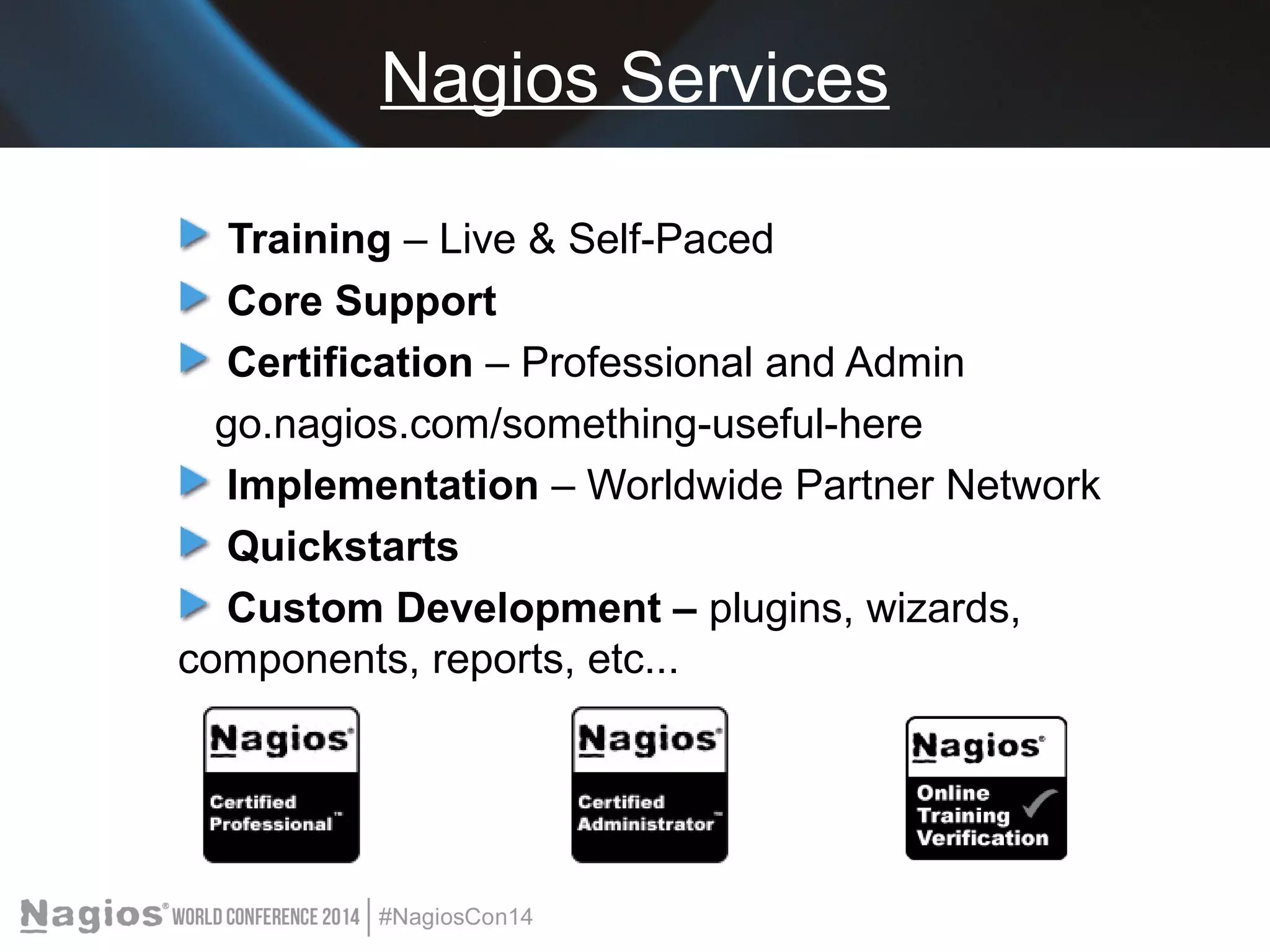 Nagios Services

Training – Live & Self-Paced

Core Support

Certification – Professional and Admin

go.nagios.com/something-useful-here

Implementation – Worldwide Partner Network

Quickstarts

Custom Development – plugins, wizards, components, reports, etc...

Nagios® Certified Professional™

Nagios® Certified Administrator™

Nagios® Online Training Verification

Nagios® WORLD CONFERENCE 2014 | #NagiosCon14